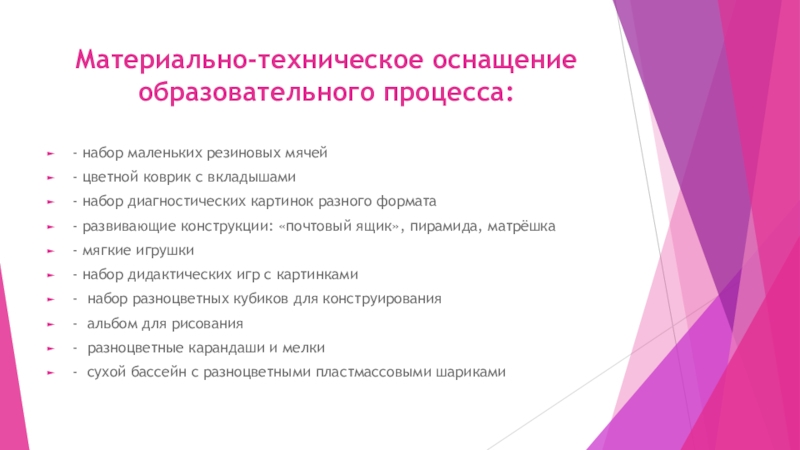 Материально-техническое оснащение образовательного процесса:

- набор маленьких резиновых мячей
- цветной коврик с вкладышами
- набор диагностических картинок разного формата
- развивающие конструкции: «почтовый ящик», пирамида, матрёшка
- мягкие игрушки
- набор дидактических игр с картинками
- набор разноцветных кубиков для конструирования
- альбом для рисования
- разноцветные карандаши и мелки
- сухой бассейн с разноцветными пластмассовыми шариками